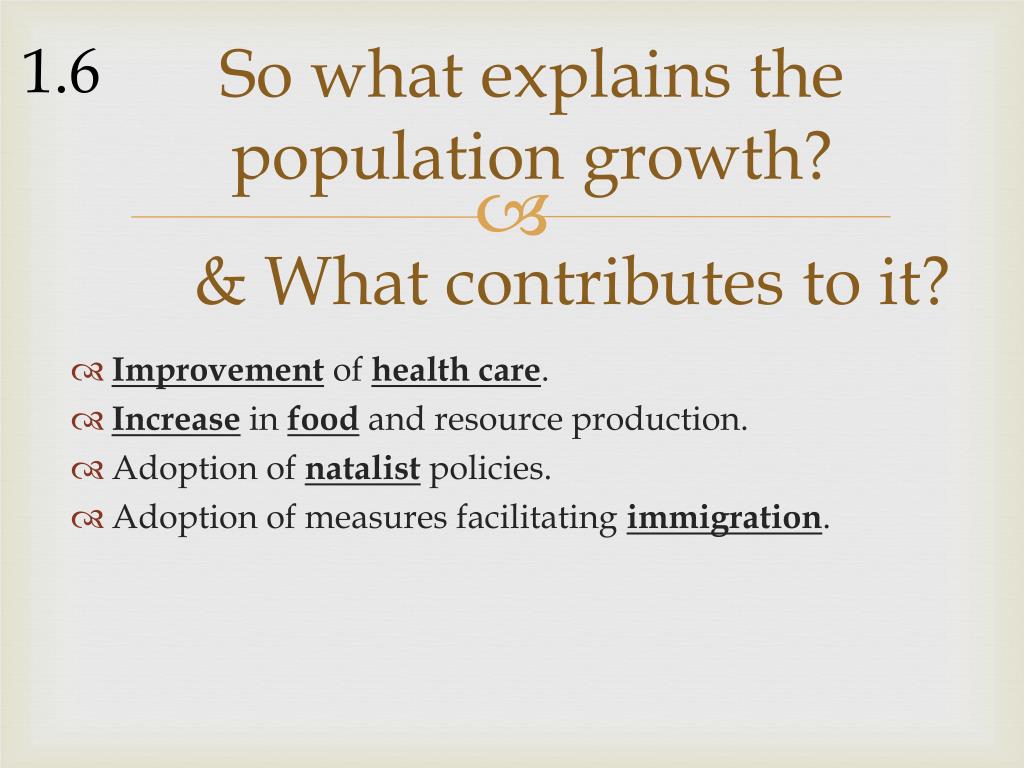 1.6

So what explains the population growth?

& What contributes to it?

Improvement of health care.
Increase in food and resource production.
Adoption of natalist policies.
Adoption of measures facilitating immigration.